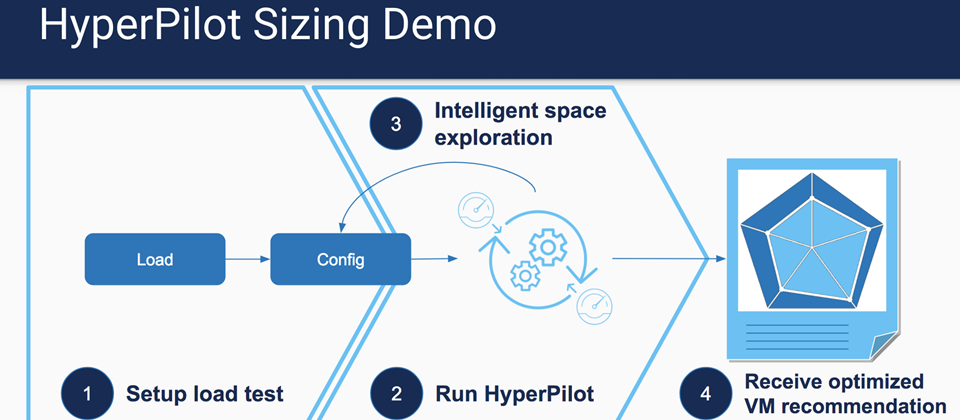 HyperPilot Sizing Demo

3 Intelligent space exploration

Load

Config

1 Setup load test

2 Run HyperPilot

4 Receive optimized VM recommendation